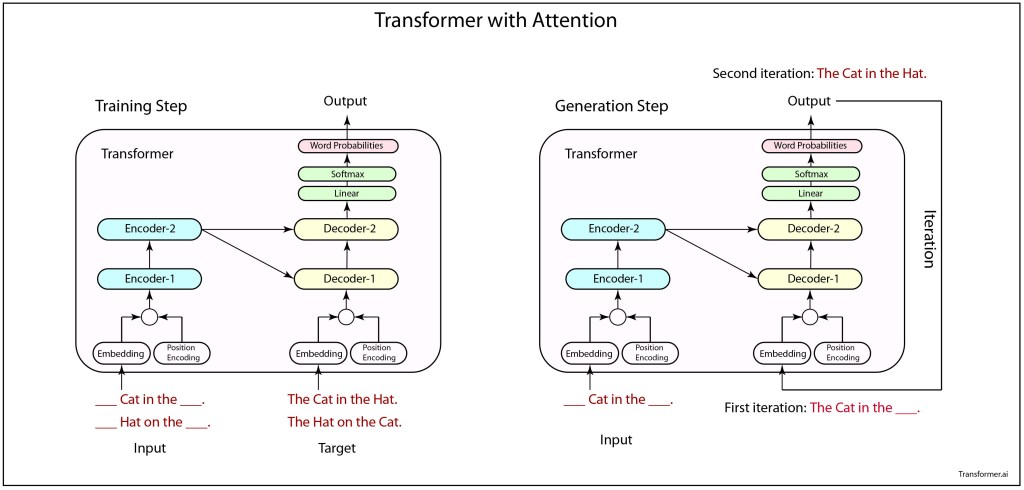 Transformer with Attention

Training Step

Output

Transformer

Word Probabilities

Softmax

Linear

Encoder-2

Decoder-2

Encoder-1

Decoder-1

Embedding

Position Encoding

Embedding

Position Encoding

___ Cat in the ___.

___ Hat on the ___.

Input

The Cat in the Hat.

The Hat on the Cat.

Target

Second iteration: The Cat in the Hat.

Generation Step

Output

Transformer

Word Probabilities

Softmax

Linear

Encoder-2

Decoder-2

Encoder-1

Decoder-1

Iteration

Embedding

Position Encoding

Embedding

Position Encoding

___ Cat in the ___.

Input

First iteration: The Cat in the ___.

Transformer.ai